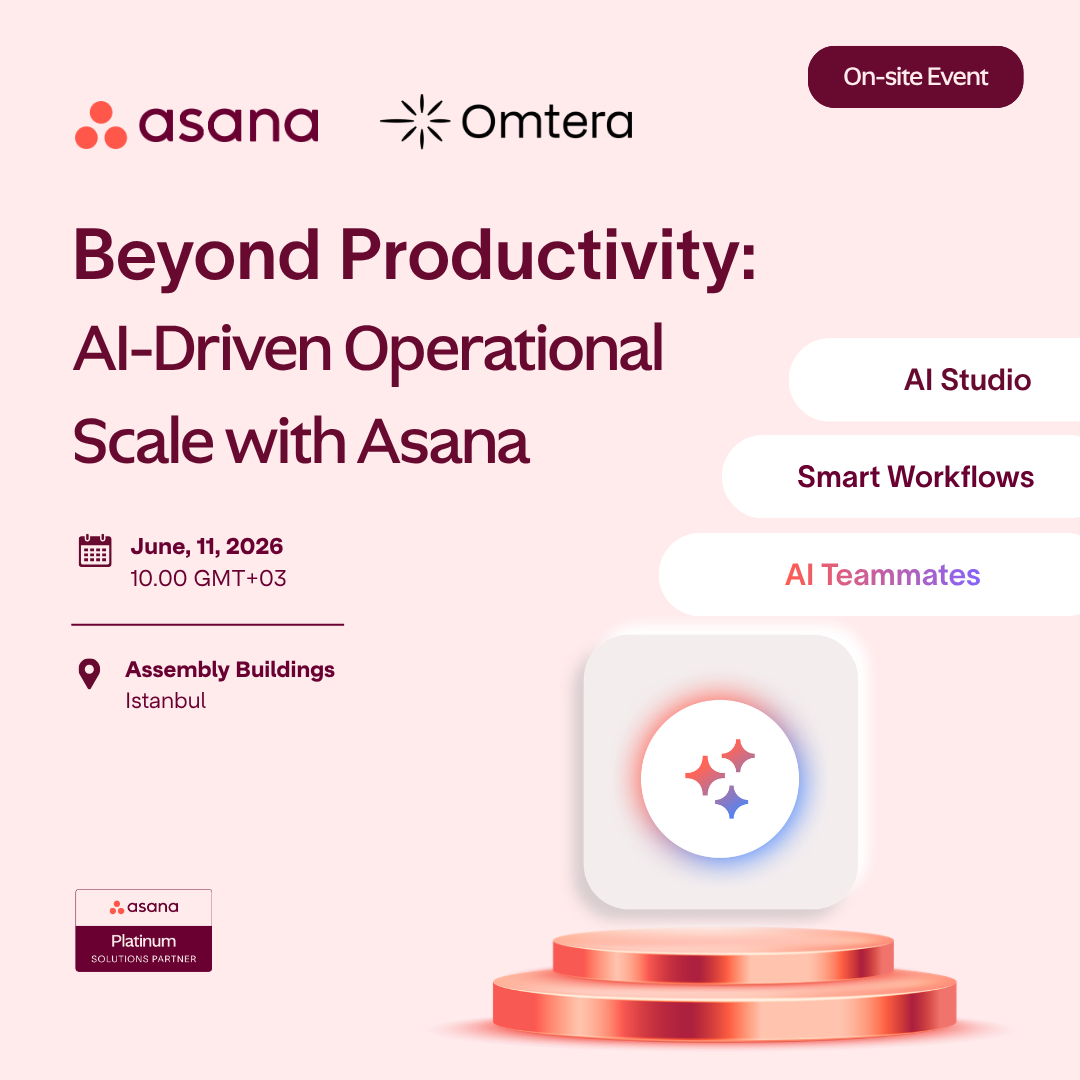 asana

Omtera

On-site Event

Beyond Productivity: AI-Driven Operational Scale with Asana

AI Studio

Smart Workflows

AI Teammates

June, 11, 2026
10.00 GMT+03

Assembly Buildings
Istanbul

asana
Platinum
SOLUTIONS PARTNER